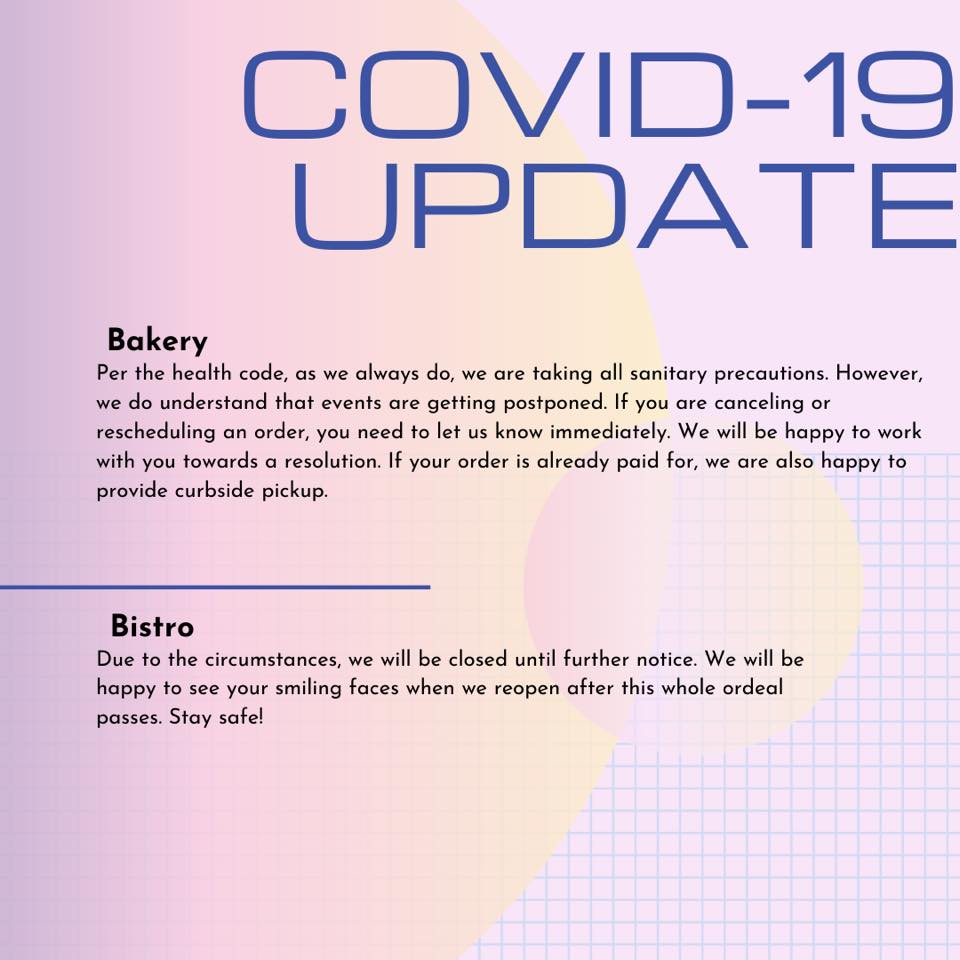 COVID-19 UPDATE

Bakery

Per the health code, as we always do, we are taking all sanitary precautions. However, we do understand that events are getting postponed. If you are canceling or rescheduling an order, you need to let us know immediately. We will be happy to work with you towards a resolution. If your order is already paid for, we are also happy to provide curbside pickup.

Bistro

Due to the circumstances, we will be closed until further notice. We will be happy to see your smiling faces when we reopen after this whole ordeal passes. Stay safe!